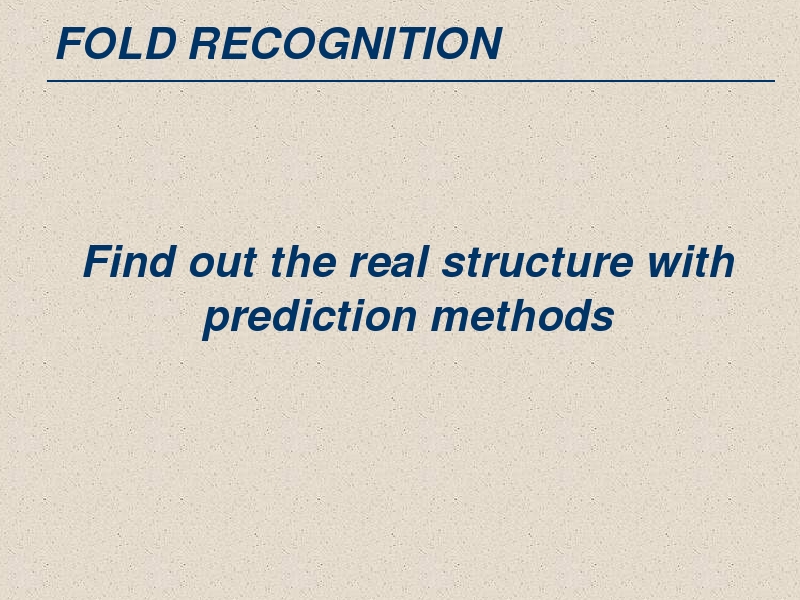 FOLD RECOGNITION

Find out the real structure with prediction methods